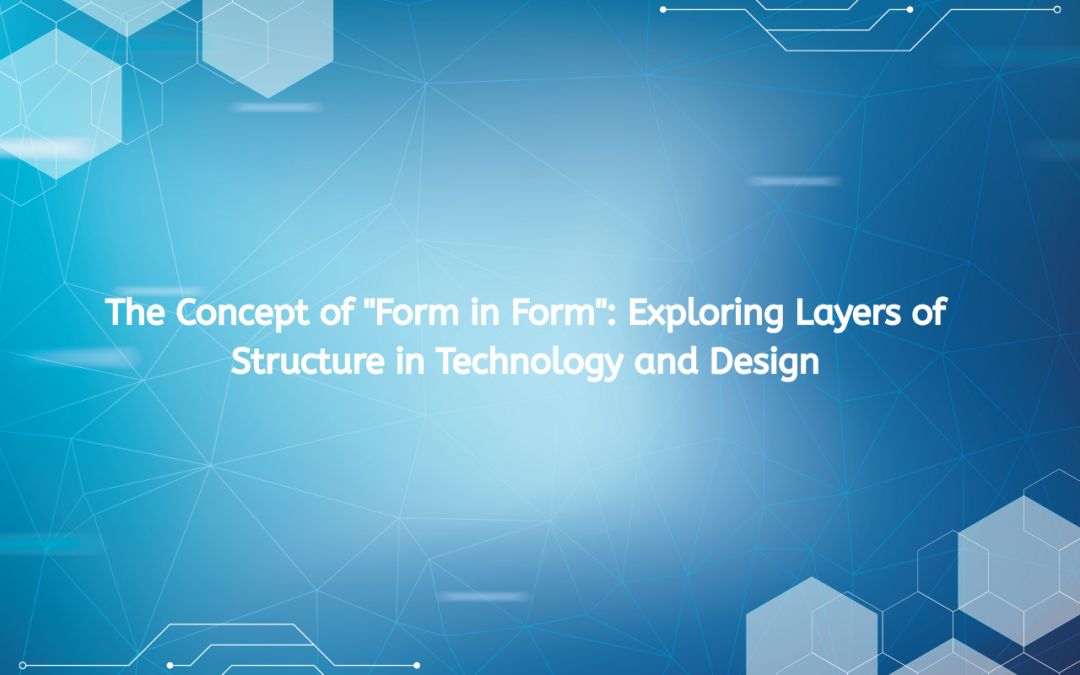 The Concept of "Form in Form": Exploring Layers of Structure in Technology and Design